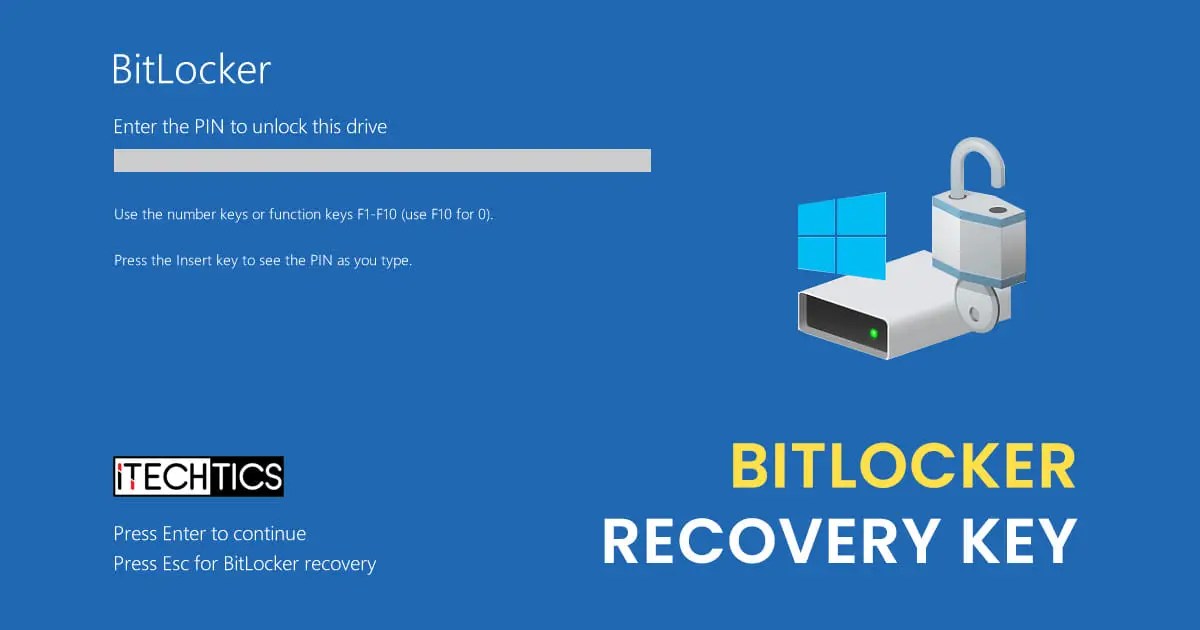 BitLocker

Enter the PIN to unlock this drive

Use the number keys or function keys F1-F10 (use F10 for 0).

Press the Insert key to see the PIN as you type.

iTECHTICS

Press Enter to continue
Press Esc for BitLocker recovery

BITLOCKER
RECOVERY KEY